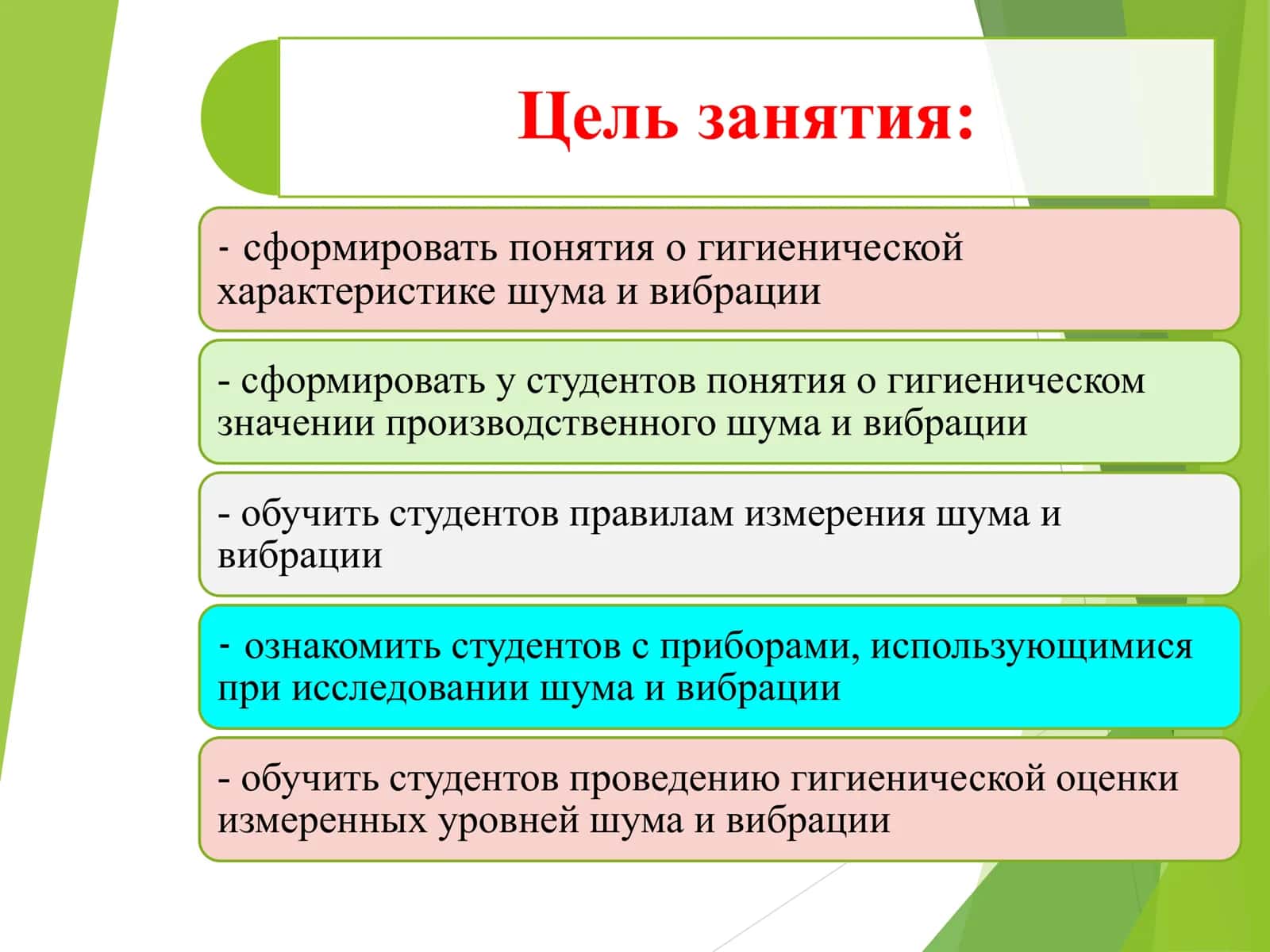 Цель занятия:

- сформировать понятия о гигиенической характеристике шума и вибрации

- сформировать у студентов понятия о гигиеническом значении производственного шума и вибрации

- обучить студентов правилам измерения шума и вибрации

- ознакомить студентов с приборами, использующимися при исследовании шума и вибрации

- обучить студентов проведению гигиенической оценки измеренных уровней шума и вибрации